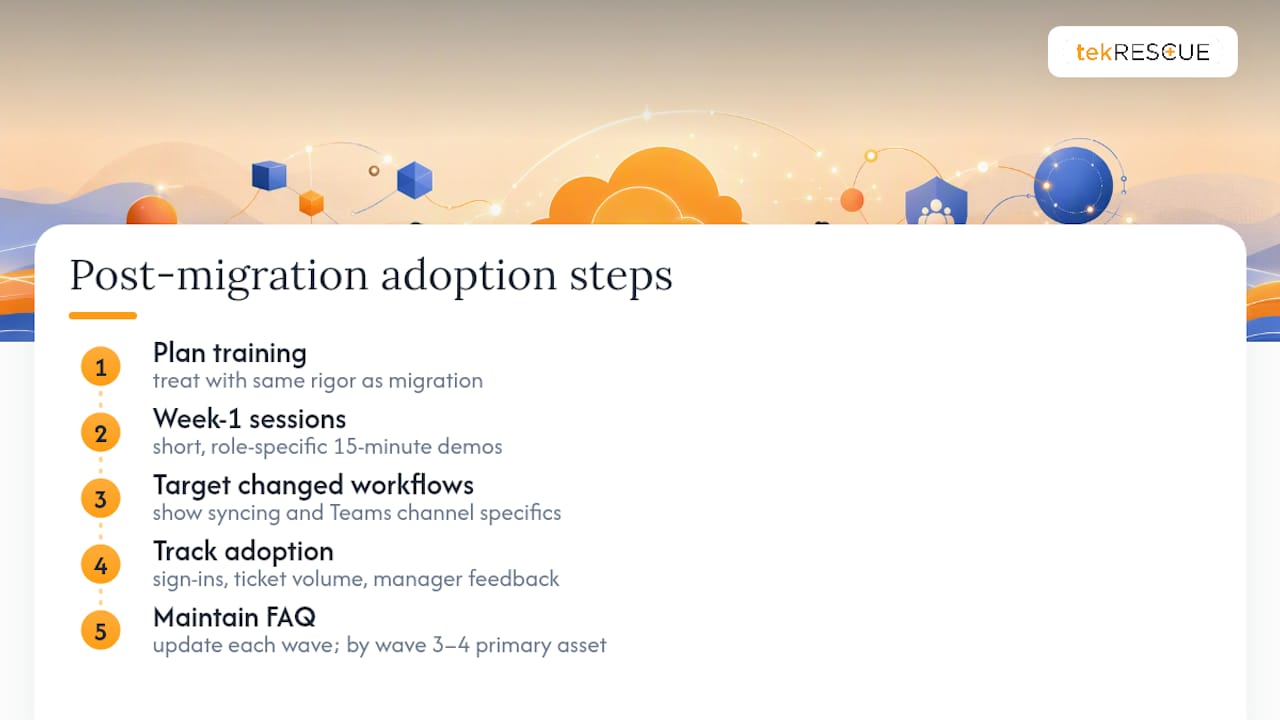 tekRESCUE

Post-migration adoption steps

1
Plan training
treat with same rigor as migration

2
Week-1 sessions
short, role-specific 15-minute demos

3
Target changed workflows
show syncing and Teams channel specifics

4
Track adoption
sign-ins, ticket volume, manager feedback

5
Maintain FAQ
update each wave; by wave 3–4 primary asset